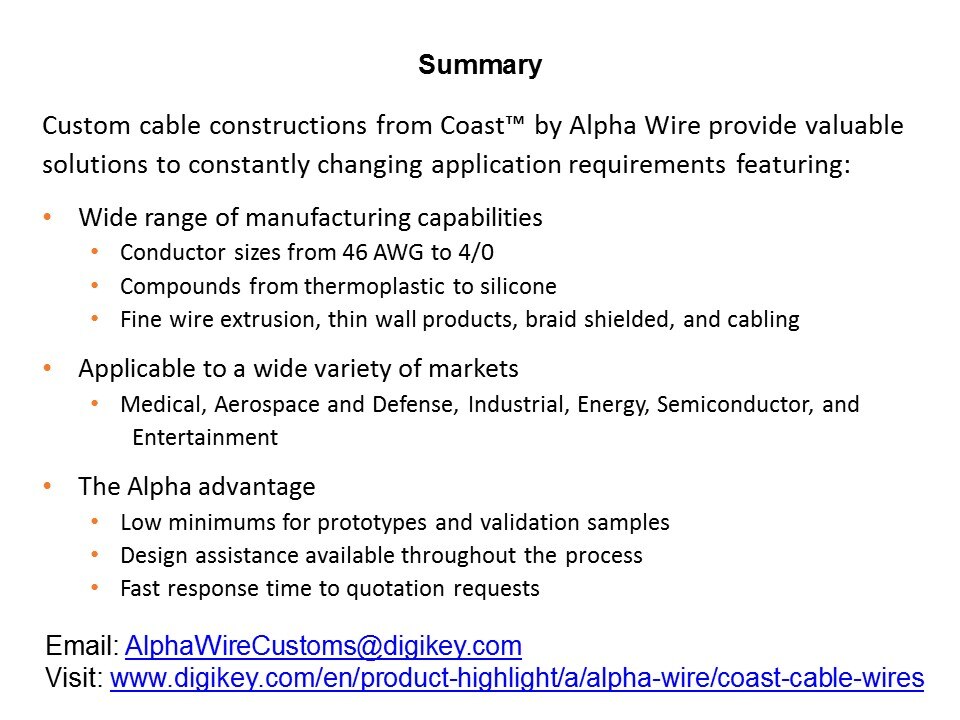 Summary

Custom cable constructions from Coast™ by Alpha Wire provide valuable solutions to constantly changing application requirements featuring:

• Wide range of manufacturing capabilities
  • Conductor sizes from 46 AWG to 4/0
  • Compounds from thermoplastic to silicone
  • Fine wire extrusion, thin wall products, braid shielded, and cabling

• Applicable to a wide variety of markets
  • Medical, Aerospace and Defense, Industrial, Energy, Semiconductor, and Entertainment

• The Alpha advantage
  • Low minimums for prototypes and validation samples
  • Design assistance available throughout the process
  • Fast response time to quotation requests

Email: AlphaWireCustoms@digikey.com
Visit: www.digikey.com/en/product-highlight/a/alpha-wire/coast-cable-wires